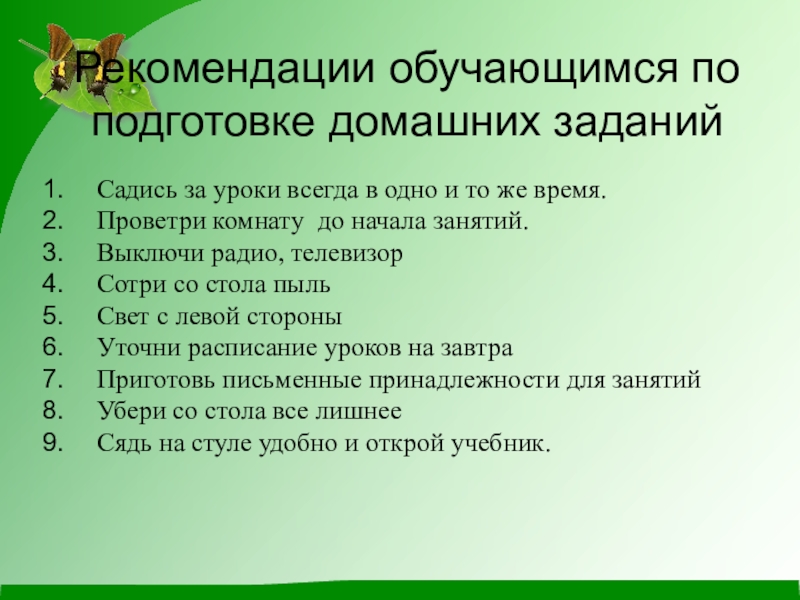 Рекомендации обучающимся по подготовке домашних заданий

1. Садись за уроки всегда в одно и то же время.
2. Проветри комнату до начала занятий.
3. Выключи радио, телевизор
4. Сотри со стола пыль
5. Свет с левой стороны
6. Уточни расписание уроков на завтра
7. Приготовь письменные принадлежности для занятий
8. Убери со стола все лишнее
9. Сядь на стуле удобно и открой учебник.